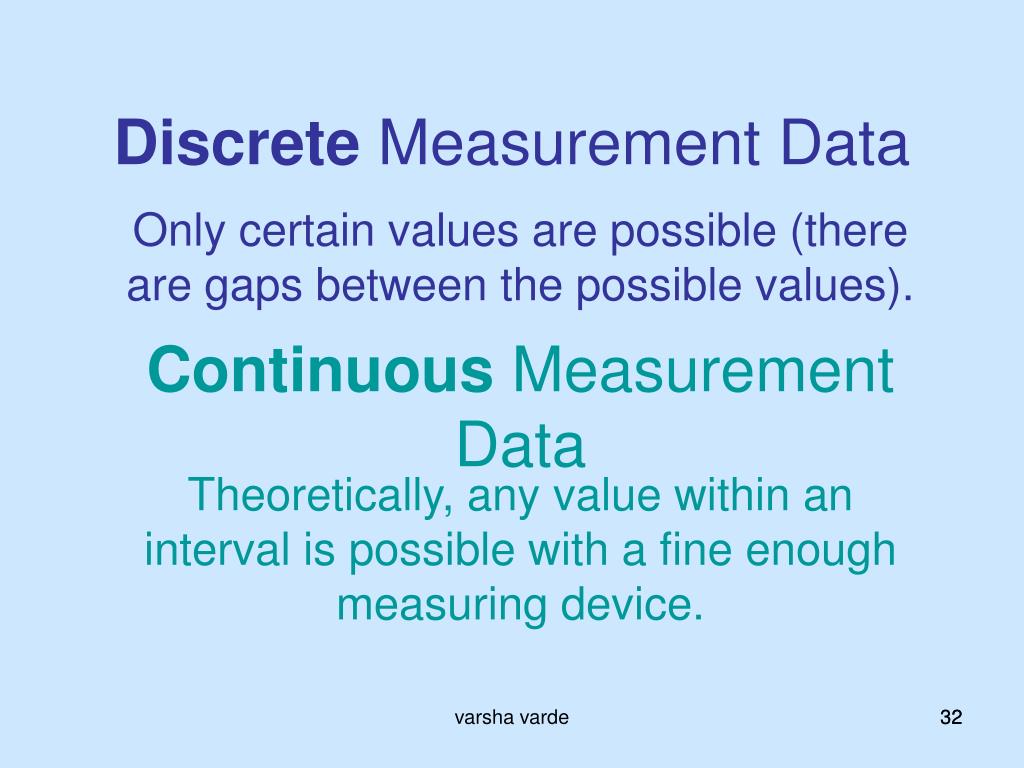 Discrete Measurement Data

Only certain values are possible (there are gaps between the possible values).

Continuous Measurement Data

Theoretically, any value within an interval is possible with a fine enough measuring device.

varsha varde

32